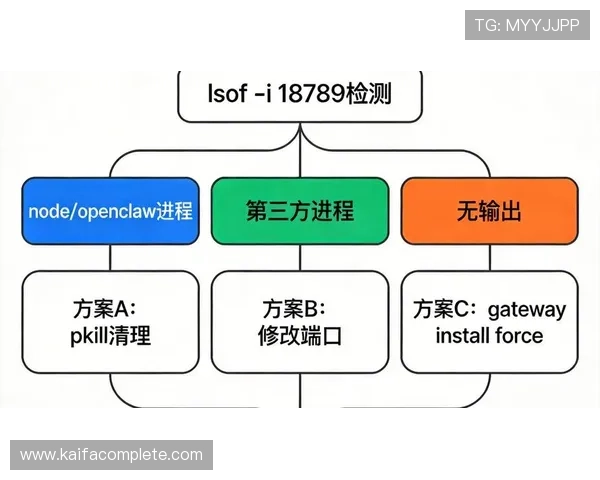 TG: MYYJJPP

lsof -i 18789检测

node/openclaw进程

第三方进程

无输出

方案A：pkill清理

方案B：修改端口

方案C：gateway install force

www.kaifacomplete.com